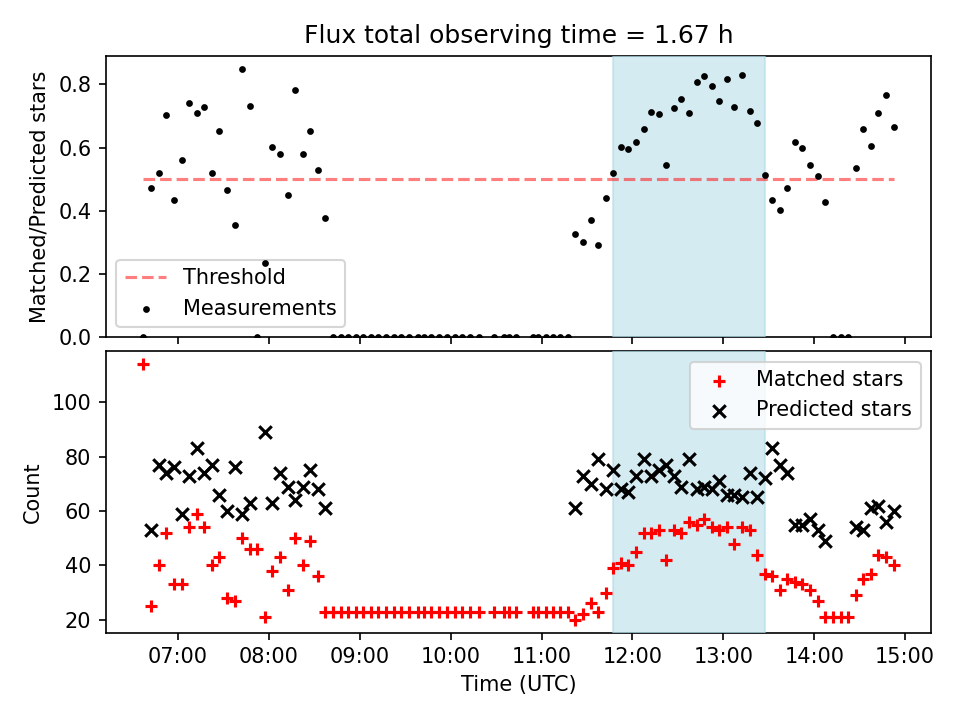 Flux total observing time = 1.67 h

Matched/Predicted stars

0.8
0.6
0.4
0.2
0.0

Threshold
Measurements

Count

100
80
60
40
20

Matched stars
Predicted stars

07:00 08:00 09:00 10:00 11:00 12:00 13:00 14:00 15:00

Time (UTC)